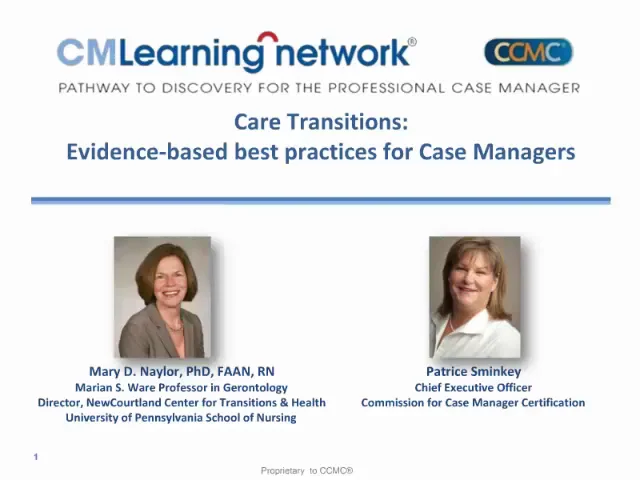 CMLearning network®

CCMC

PATHWAY TO DISCOVERY FOR THE PROFESSIONAL CASE MANAGER

Care Transitions:
Evidence-based best practices for Case Managers

Mary D. Naylor, PhD, FAAN, RN
Marian S. Ware Professor in Gerontology
Director, NewCourtland Center for Transitions & Health
University of Pennsylvania School of Nursing

Patrice Sminkey
Chief Executive Officer
Commission for Case Manager Certification

1

Proprietary to CCMC®